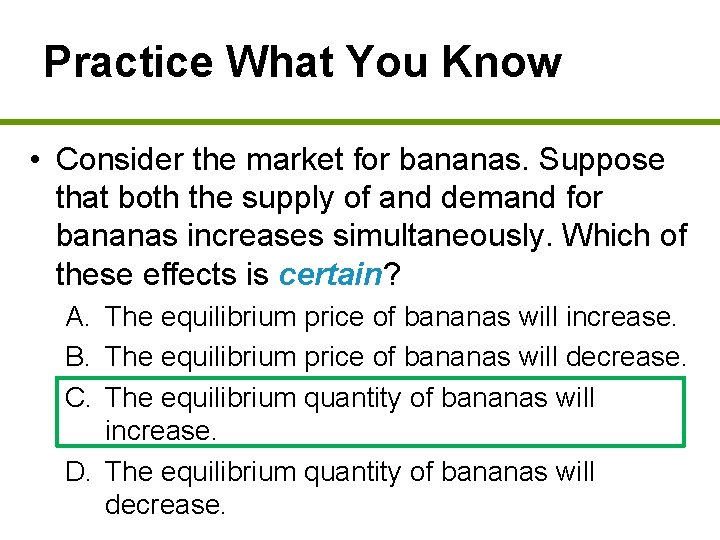 Practice What You Know

• Consider the market for bananas. Suppose that both the supply of and demand for bananas increases simultaneously. Which of these effects is certain?

A. The equilibrium price of bananas will increase.

B. The equilibrium price of bananas will decrease.

C. The equilibrium quantity of bananas will increase.

D. The equilibrium quantity of bananas will decrease.